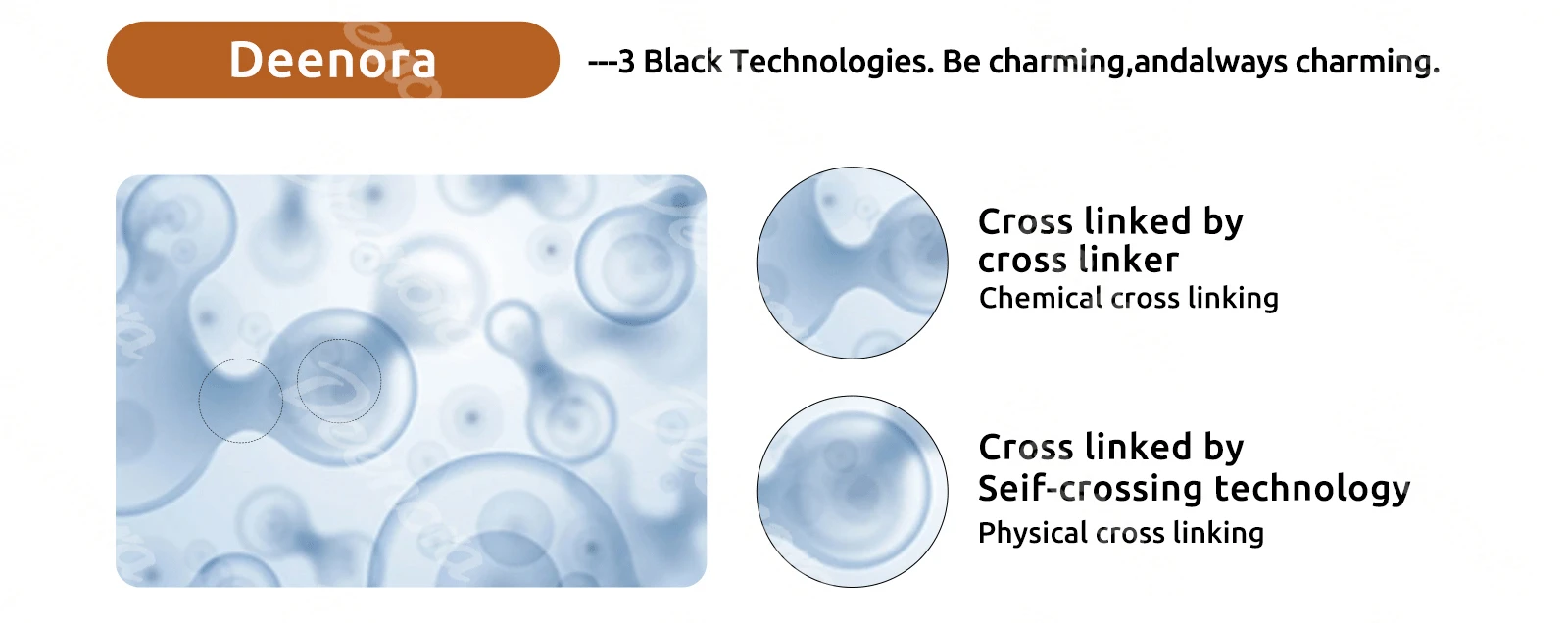 Deenora

---3 Black Technologies. Be charming,andalways charming.

Cross linked by cross linker
Chemical cross linking

Cross linked by Seif-crossing technology
Physical cross linking